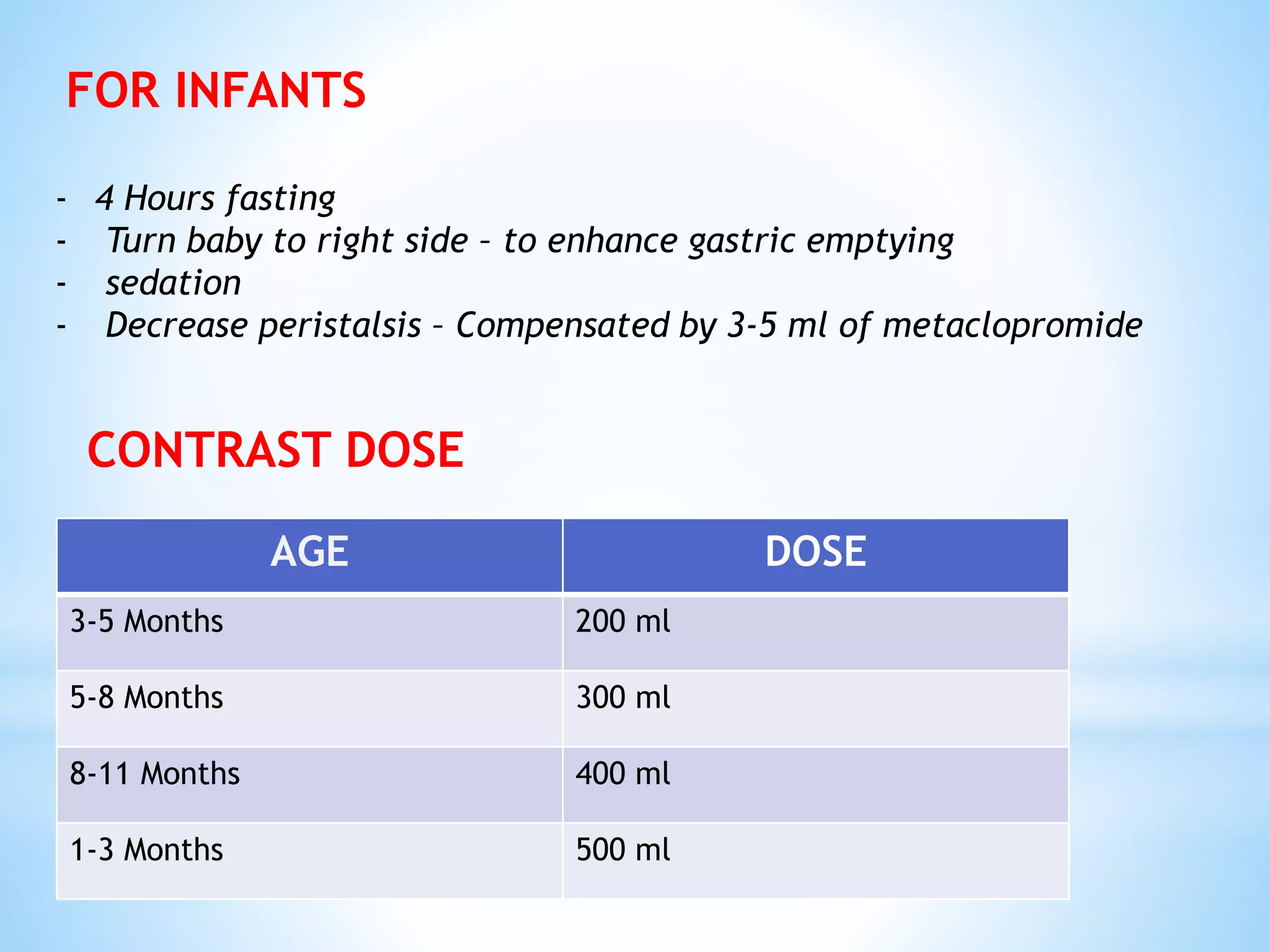 FOR INFANTS

- 4 Hours fasting
- Turn baby to right side – to enhance gastric emptying
- sedation
- Decrease peristalsis – Compensated by 3-5 ml of metaclopromide

CONTRAST DOSE

| AGE | DOSE |
|---|---|
| 3-5 Months | 200 ml |
| 5-8 Months | 300 ml |
| 8-11 Months | 400 ml |
| 1-3 Months | 500 ml |